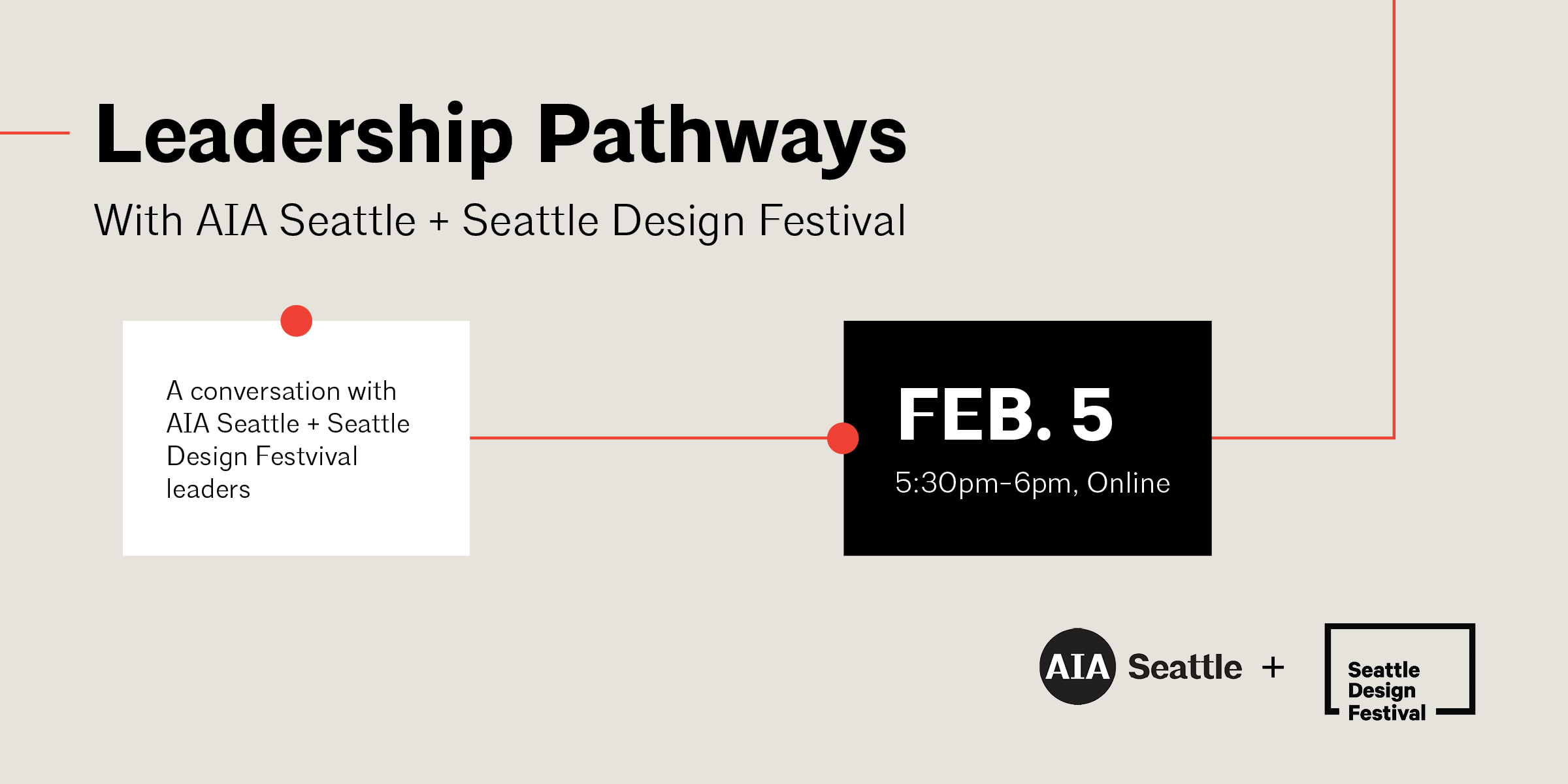 Leadership Pathways

With AIA Seattle + Seattle Design Festival

A conversation with AIA Seattle + Seattle Design Festvival leaders

FEB. 5

5:30pm-6pm, Online

AIA Seattle +

Seattle Design Festival